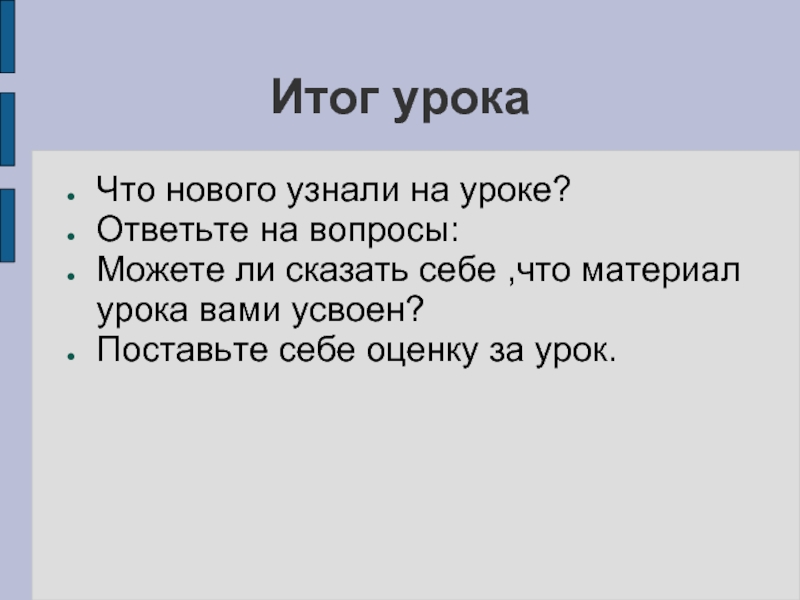 Итог урока

- Что нового узнали на уроке?
- Ответьте на вопросы:
- Можете ли сказать себе ,что материал урока вами усвоен?
- Поставьте себе оценку за урок.